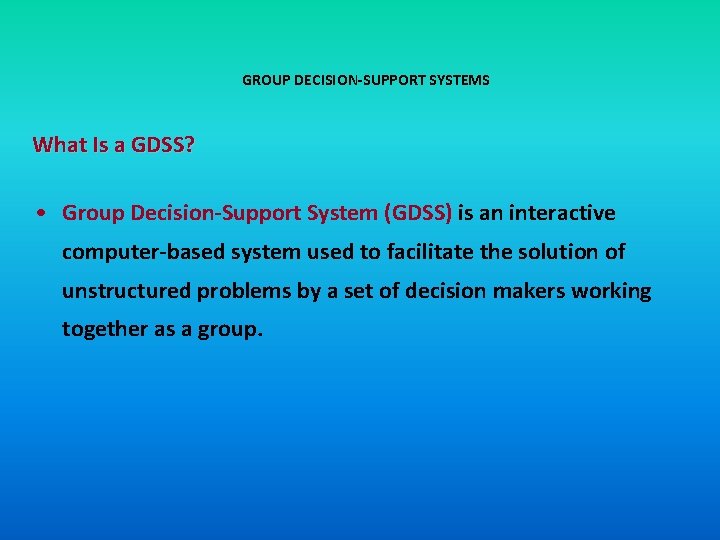 GROUP DECISION-SUPPORT SYSTEMS

What Is a GDSS?

• Group Decision-Support System (GDSS) is an interactive computer-based system used to facilitate the solution of unstructured problems by a set of decision makers working together as a group.